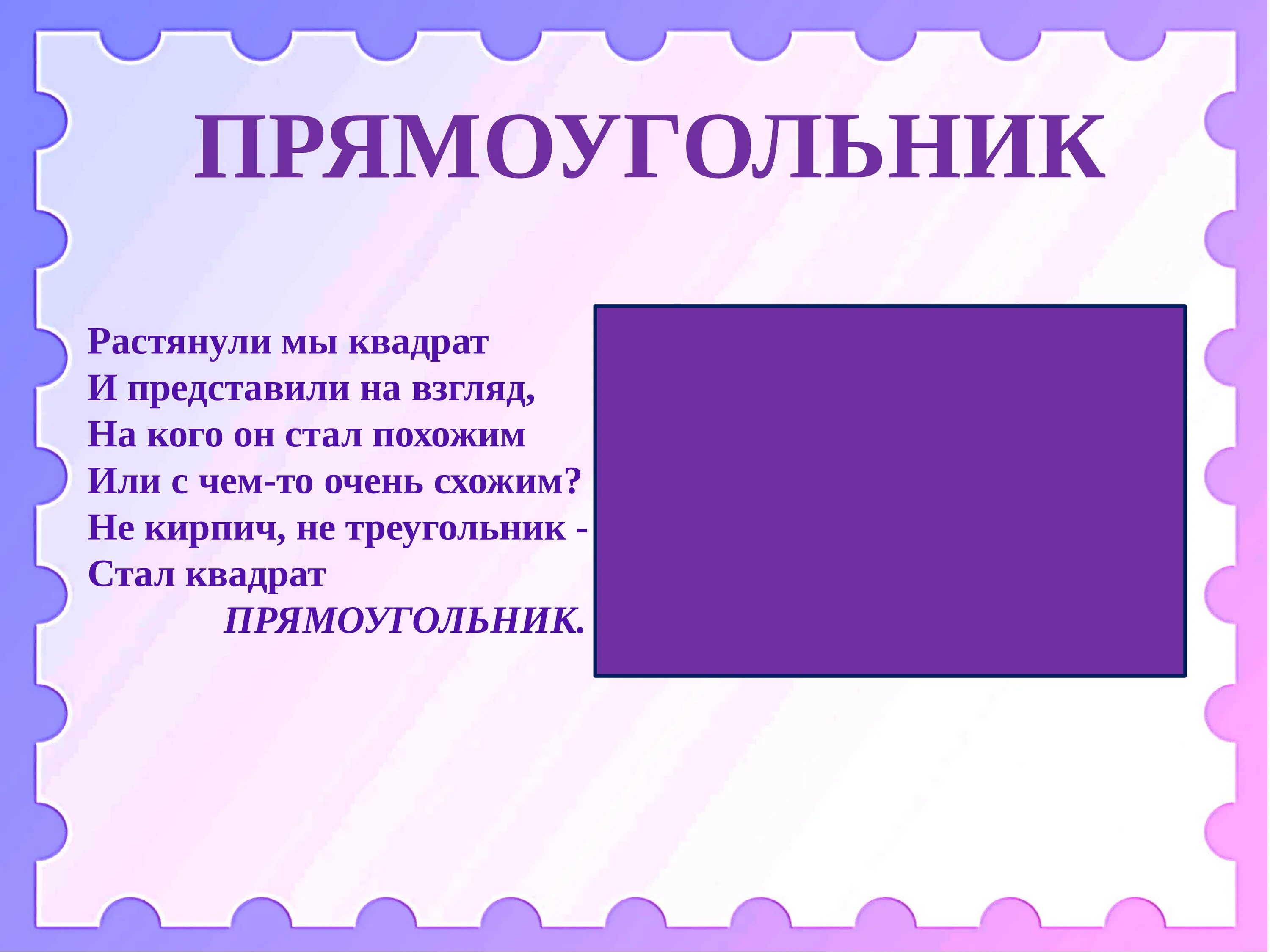 ПРЯМОУГОЛЬНИК

Растянули мы квадрат
И представили на взгляд,
На кого он стал похожим
Или с чем-то очень схожим?
Не кирпич, не треугольник -
Стал квадрат
ПРЯМОУГОЛЬНИК.